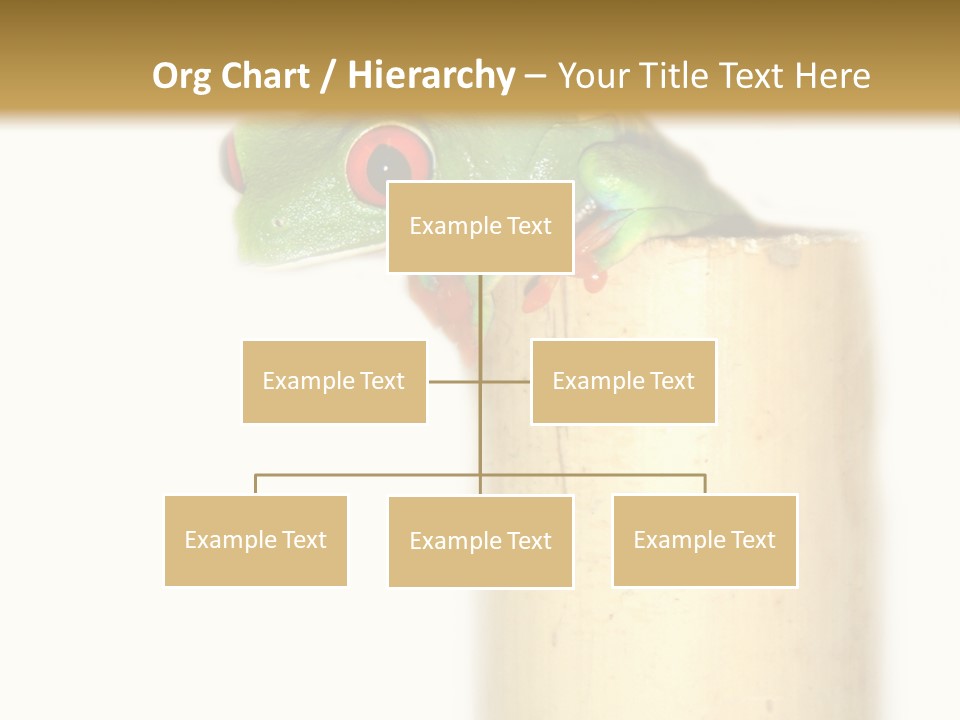 Org Chart / Hierarchy – Your Title Text Here

Example Text

Example Text

Example Text

Example Text

Example Text

Example Text